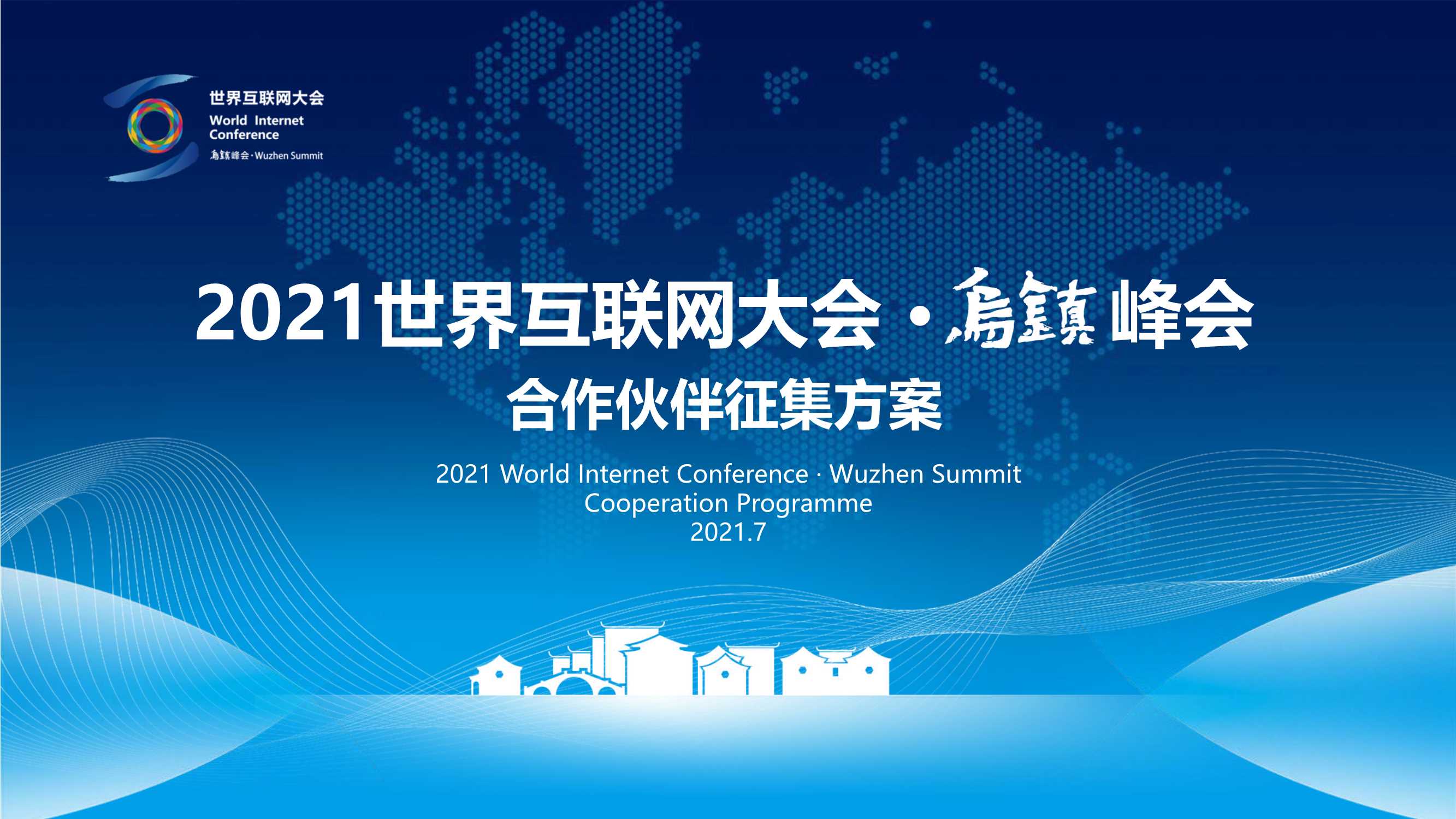 世界互联网大会
World Internet Conference
烏鎮峰会·Wuzhen Summit

2021世界互联网大会·烏鎮峰会
合作伙伴征集方案

2021 World Internet Conference · Wuzhen Summit
Cooperation Programme
2021.7